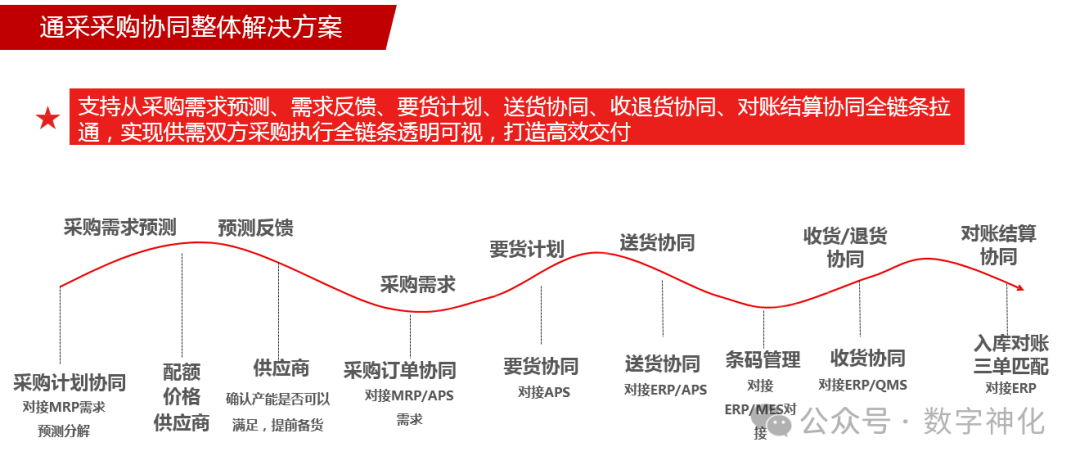 通采采购协同整体解决方案

★ 支持从采购需求预测、需求反馈、要货计划、送货协同、收退货协同、对账结算协同全链条拉通，实现供需双方采购执行全链条透明可视，打造高效交付

采购需求预测

预测反馈

采购需求

要货计划

送货协同

收货/退货协同

对账结算协同

采购计划协同
对接MRP需求预测分解

配额价格供应商

供应商
确认产能是否可以满足，提前备货

采购订单协同
对接MRP/APS需求

要货协同
对接APS

送货协同
对接ERP/APS

条码管理
对接ERP/MES对接

收货协同
对接ERP/QMS

入库对账三单匹配
对接ERP

公众号 · 数字神化